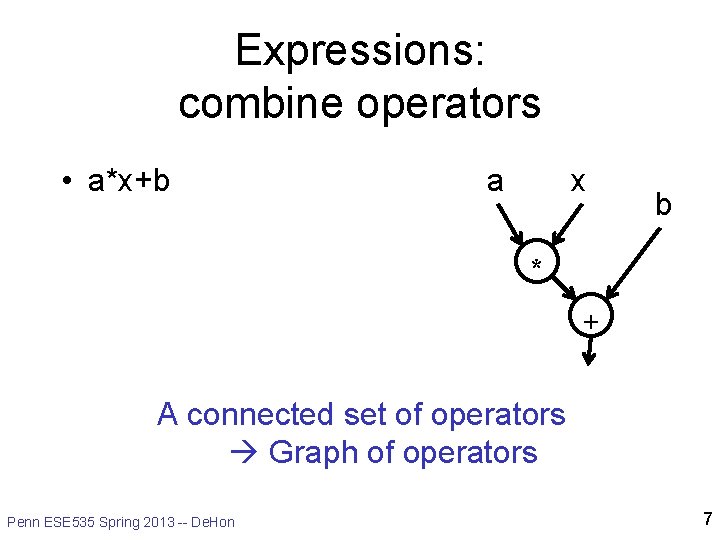 Expressions:
combine operators

• a*x+b

a x
b
*
+

A connected set of operators
→ Graph of operators

Penn ESE535 Spring 2013 -- DeHon

7